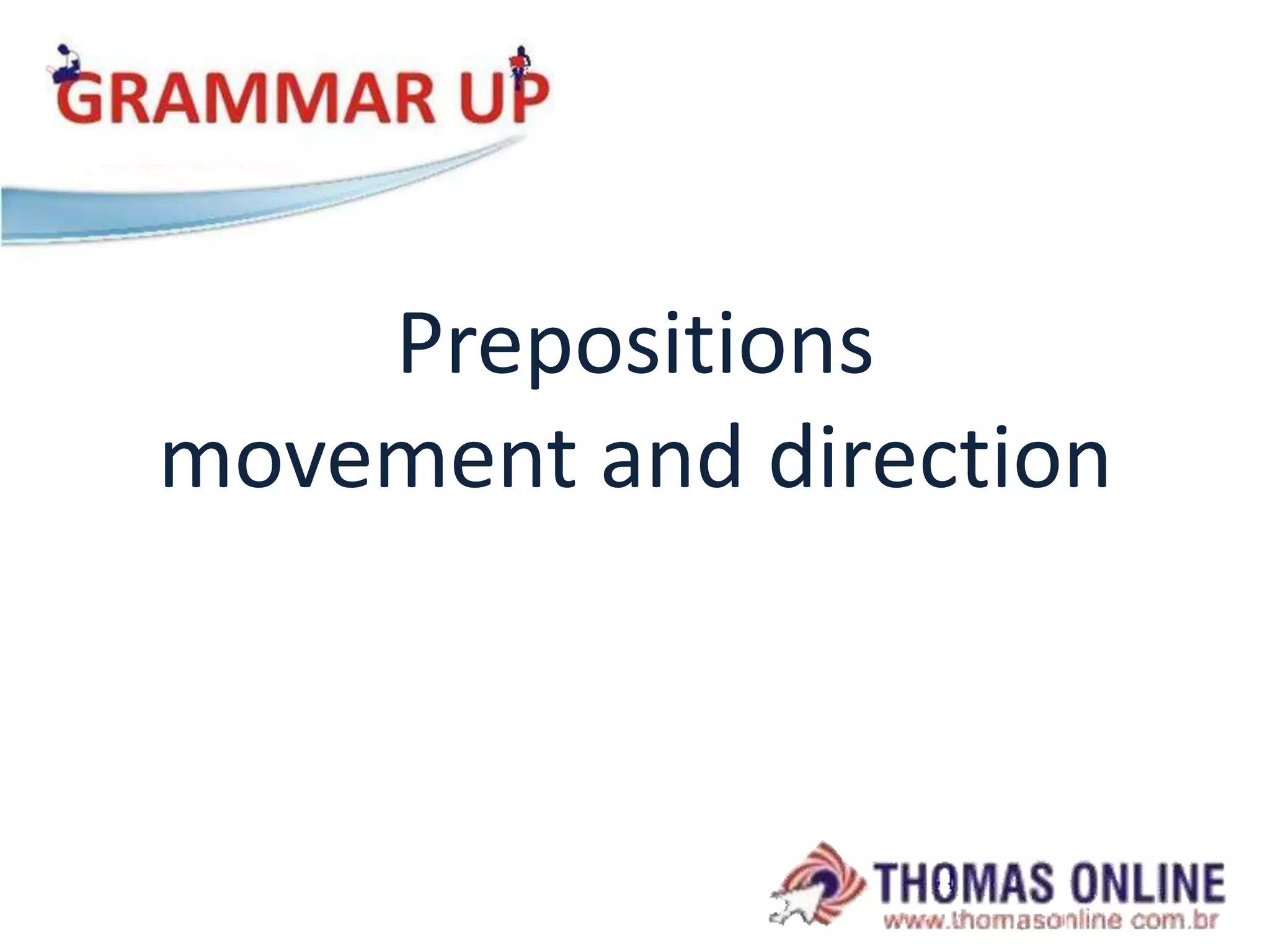 GRAMMAR UP

Prepositions
movement and direction

THOMAS ONLINE
www.thomasonline.com.br